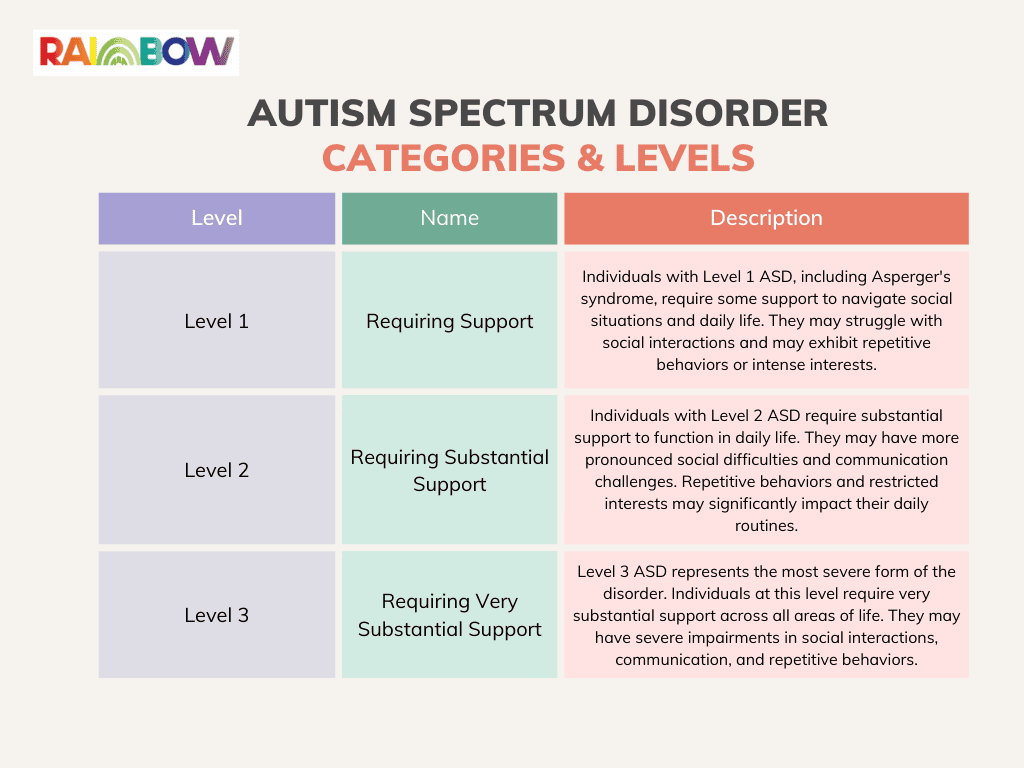 RAINBOW

AUTISM SPECTRUM DISORDER
CATEGORIES & LEVELS

| Level | Name | Description |
|---|---|---|
| Level 1 | Requiring Support | Individuals with Level 1 ASD, including Asperger's syndrome, require some support to navigate social situations and daily life. They may struggle with social interactions and may exhibit repetitive behaviors or intense interests. |
| Level 2 | Requiring Substantial Support | Individuals with Level 2 ASD require substantial support to function in daily life. They may have more pronounced social difficulties and communication challenges. Repetitive behaviors and restricted interests may significantly impact their daily routines. |
| Level 3 | Requiring Very Substantial Support | Level 3 ASD represents the most severe form of the disorder. Individuals at this level require very substantial support across all areas of life. They may have severe impairments in social interactions, communication, and repetitive behaviors. |